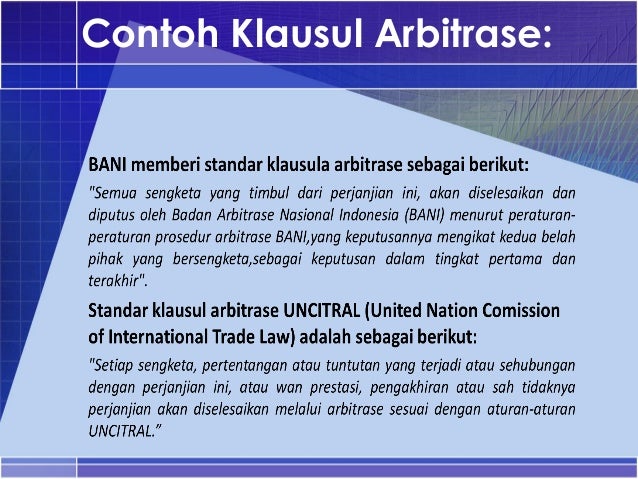 Contoh Klausul Arbitrase:

BANI memberi standar klausula arbitrase sebagai berikut:

"Semua sengketa yang timbul dari perjanjian ini, akan diselesaikan dan diputus oleh Badan Arbitrase Nasional Indonesia (BANI) menurut peraturan-peraturan prosedur arbitrase BANI,yang keputusannya mengikat kedua belah pihak yang bersengketa,sebagai keputusan dalam tingkat pertama dan terakhir".

Standar klausul arbitrase UNCITRAL (United Nation Comission of International Trade Law) adalah sebagai berikut:

"Setiap sengketa, pertentangan atau tuntutan yang terjadi atau sehubungan dengan perjanjian ini, atau wan prestasi, pengakhiran atau sah tidaknya perjanjian akan diselesaikan melalui arbitrase sesuai dengan aturan-aturan UNCITRAL."